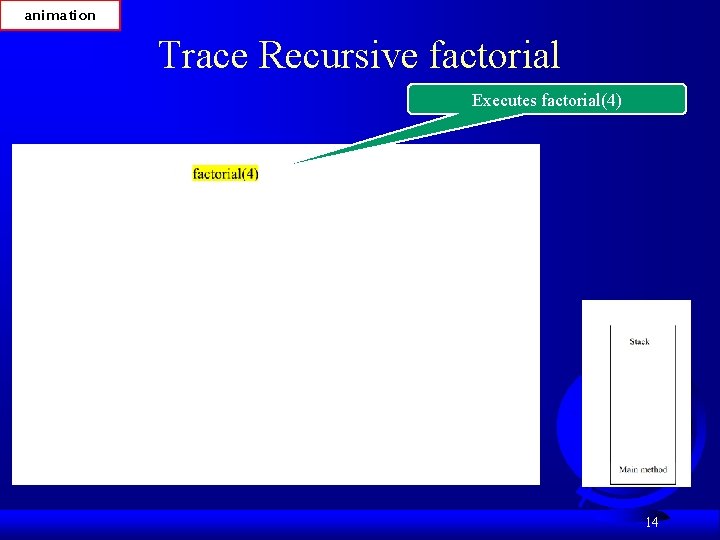 animation

Trace Recursive factorial

Executes factorial(4)

factorial(4)

Stack

Main method

14